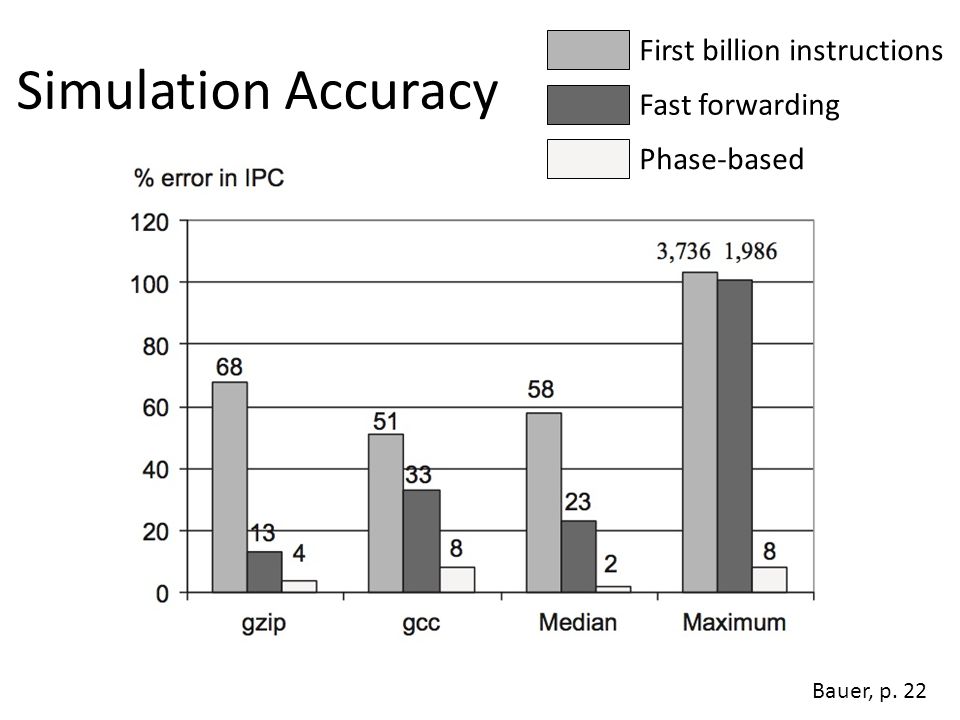 Simulation Accuracy

First billion instructions
Fast forwarding
Phase-based

% error in IPC

120
100
80
60
40
20
0

68
13
4
51
33
8
58
23
2
3,736
1,986
8

gzip
gcc
Median
Maximum

Bauer, p. 22